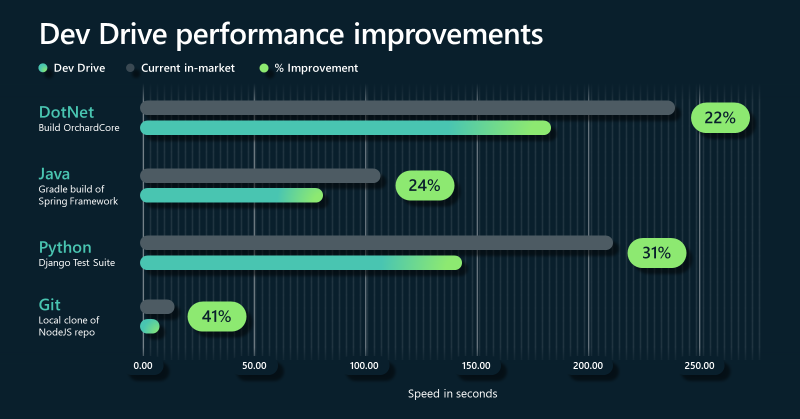 Dev Drive performance improvements

Dev Drive   Current in-market   % Improvement

DotNet
Build OrchardCore

22%

Java
Gradle build of Spring Framework

24%

Python
Django Test Suite

31%

Git
Local clone of NodeJS repo

41%

0.00   50.00   100.00   150.00   200.00   250.00

Speed in seconds